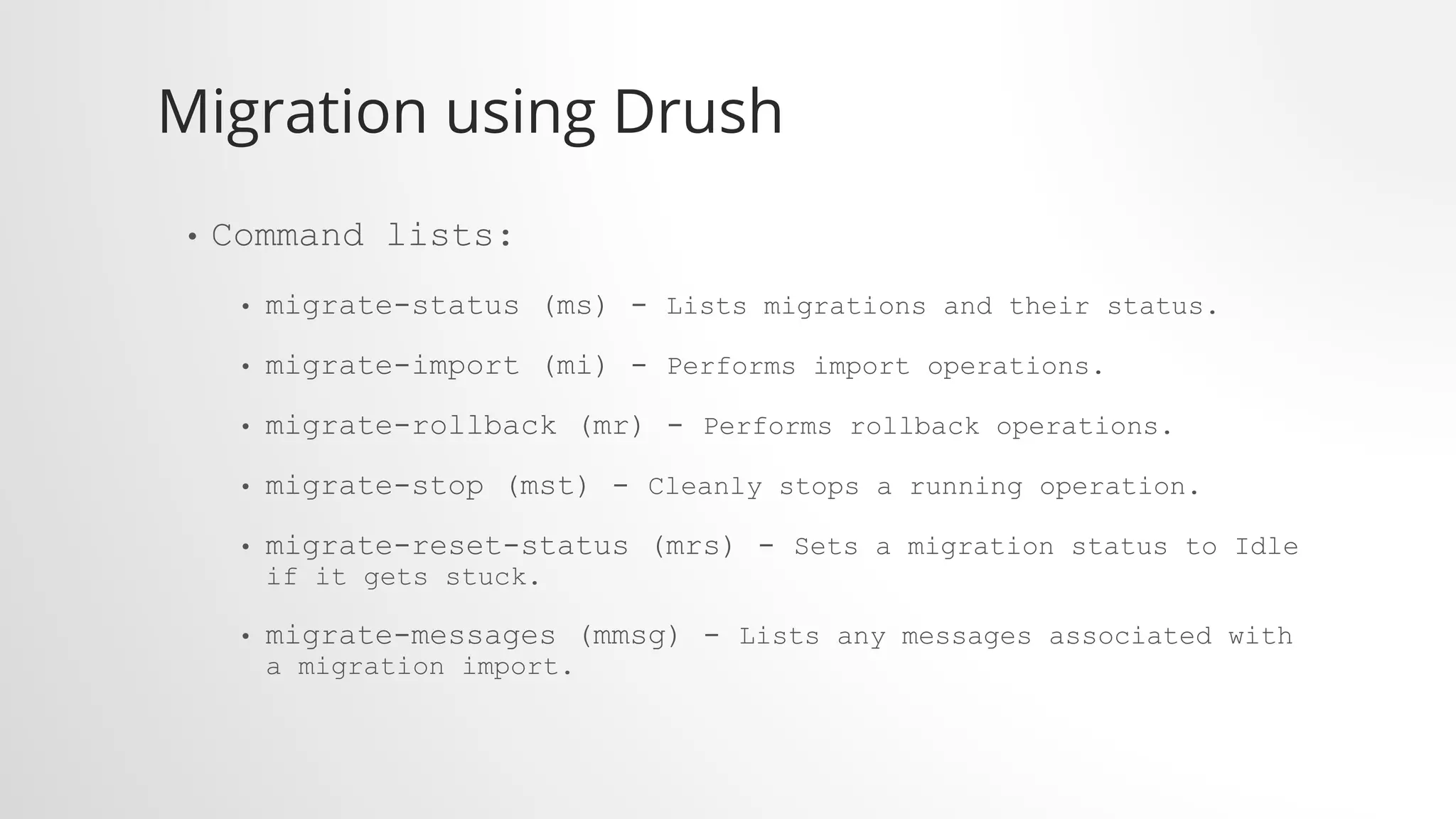 Migration using Drush

• Command lists:

• migrate-status (ms) - Lists migrations and their status.

• migrate-import (mi) - Performs import operations.

• migrate-rollback (mr) - Performs rollback operations.

• migrate-stop (mst) - Cleanly stops a running operation.

• migrate-reset-status (mrs) - Sets a migration status to Idle if it gets stuck.

• migrate-messages (mmsg) - Lists any messages associated with a migration import.